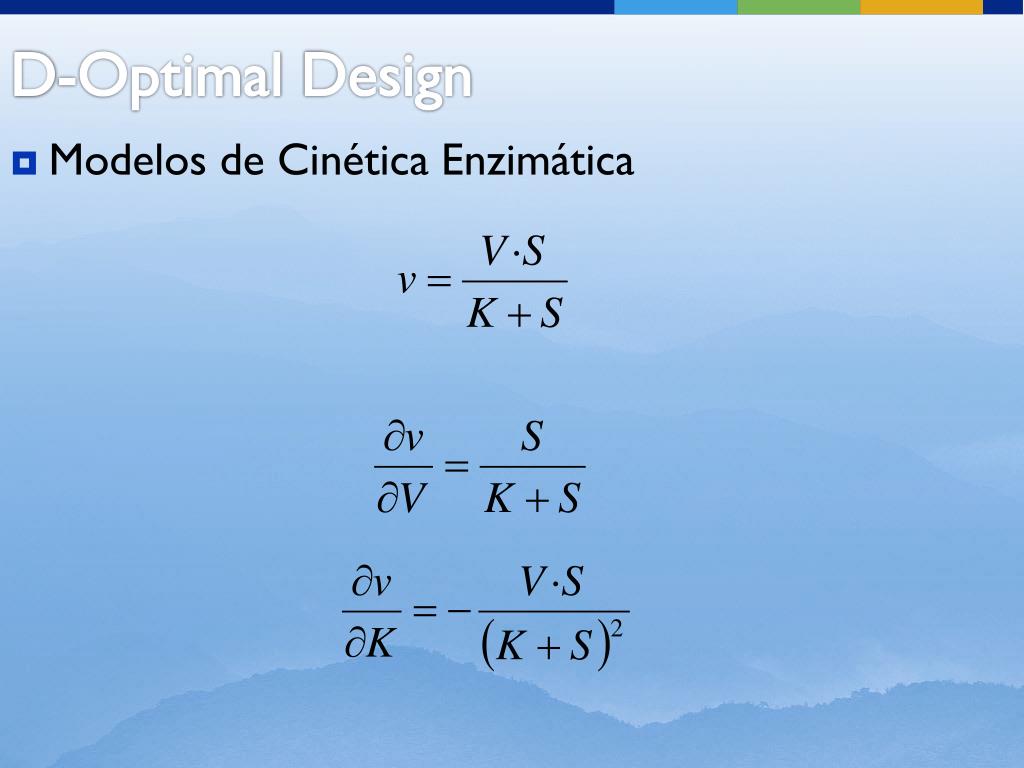 D-Optimal Design

Modelos de Cinética Enzimática

$v = \frac{V \cdot S}{K + S}$

$\frac{\partial v}{\partial V} = \frac{S}{K + S}$

$\frac{\partial v}{\partial K} = -\frac{V \cdot S}{(K + S)^2}$